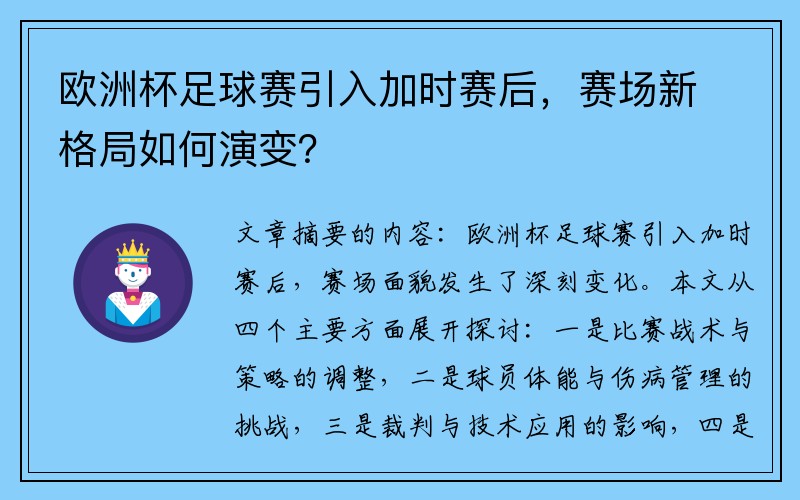 欧洲杯足球赛引入加时赛后，赛场新格局如何演变？

文章摘要的内容：欧洲杯足球赛引入加时赛后，赛场面貌发生了深刻变化。本文从四个主要方面展开探讨：一是比赛战术与策略的调整，二是球员体能与伤病管理的挑战，三是裁判与技术应用的影响，四是